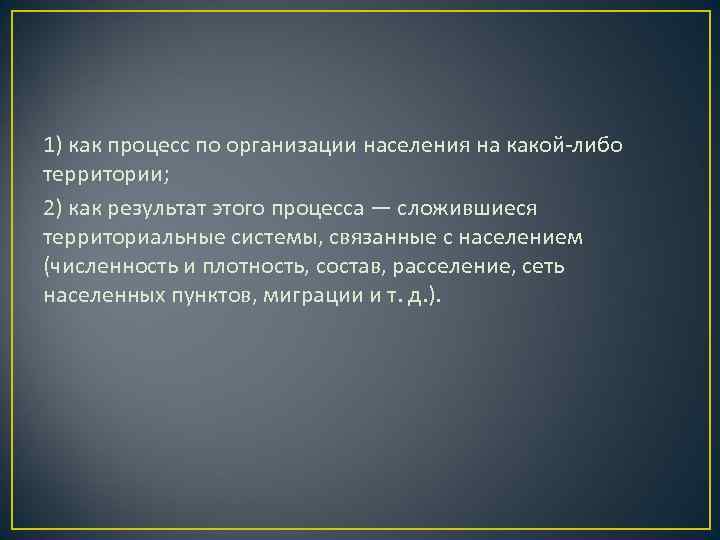 1) как процесс по организации населения на какой-либо территории;

2) как результат этого процесса — сложившиеся территориальные системы, связанные с населением (численность и плотность, состав, расселение, сеть населенных пунктов, миграции и т. д.).